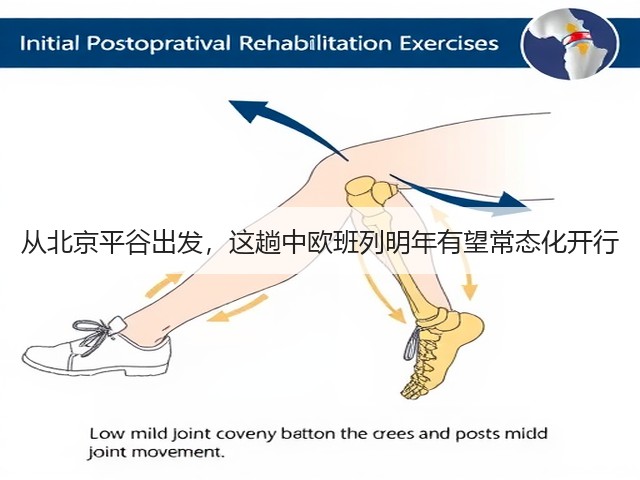 Initial Postopratival Rehabilitation Exercises

从北京平谷出发，这趟中欧班列明年有望常态化开行

Low mild Joint coveny batton the crees and posts midd joint movement.